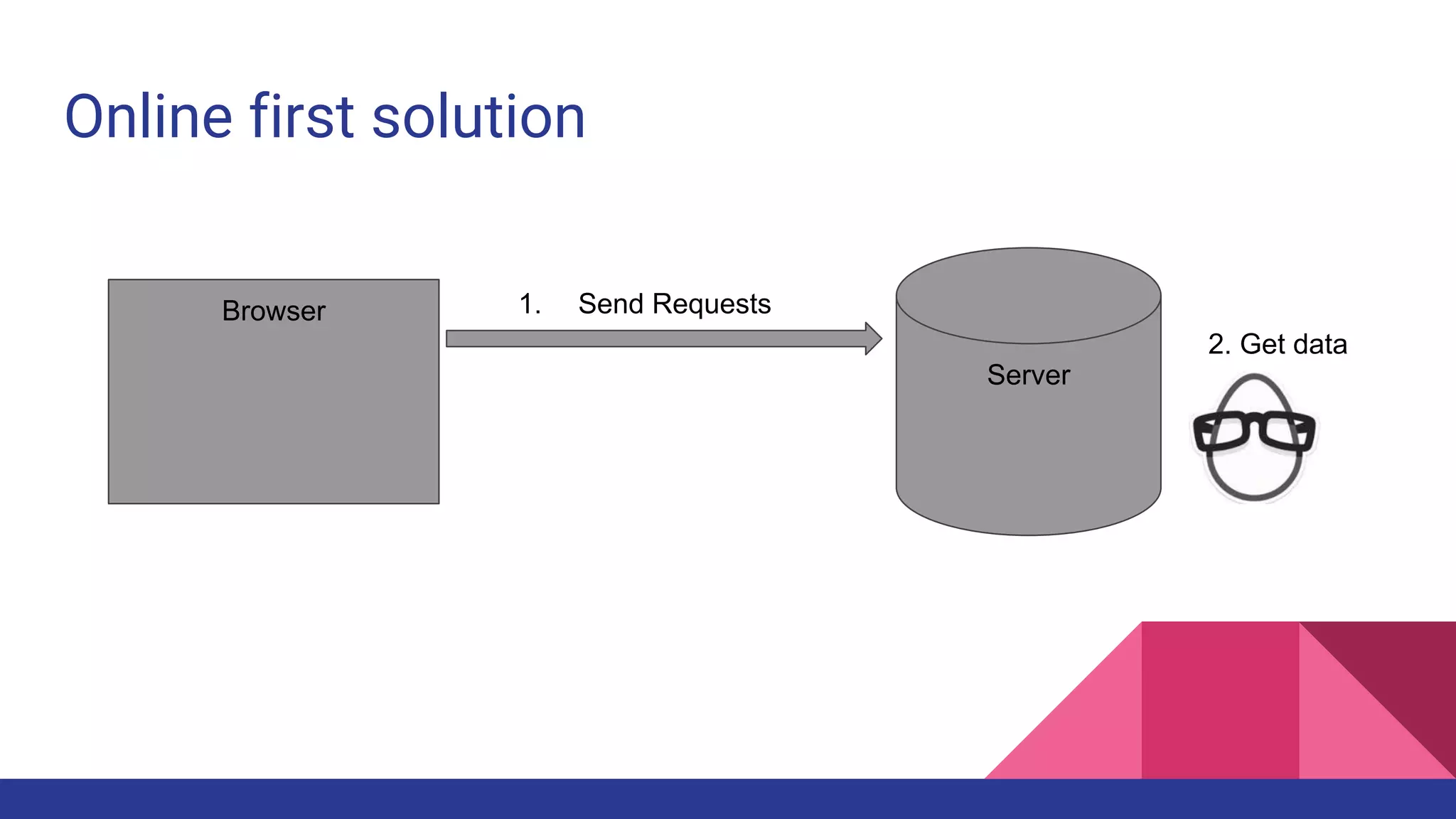 Online first solution

Browser

1. Send Requests

Server

2. Get data